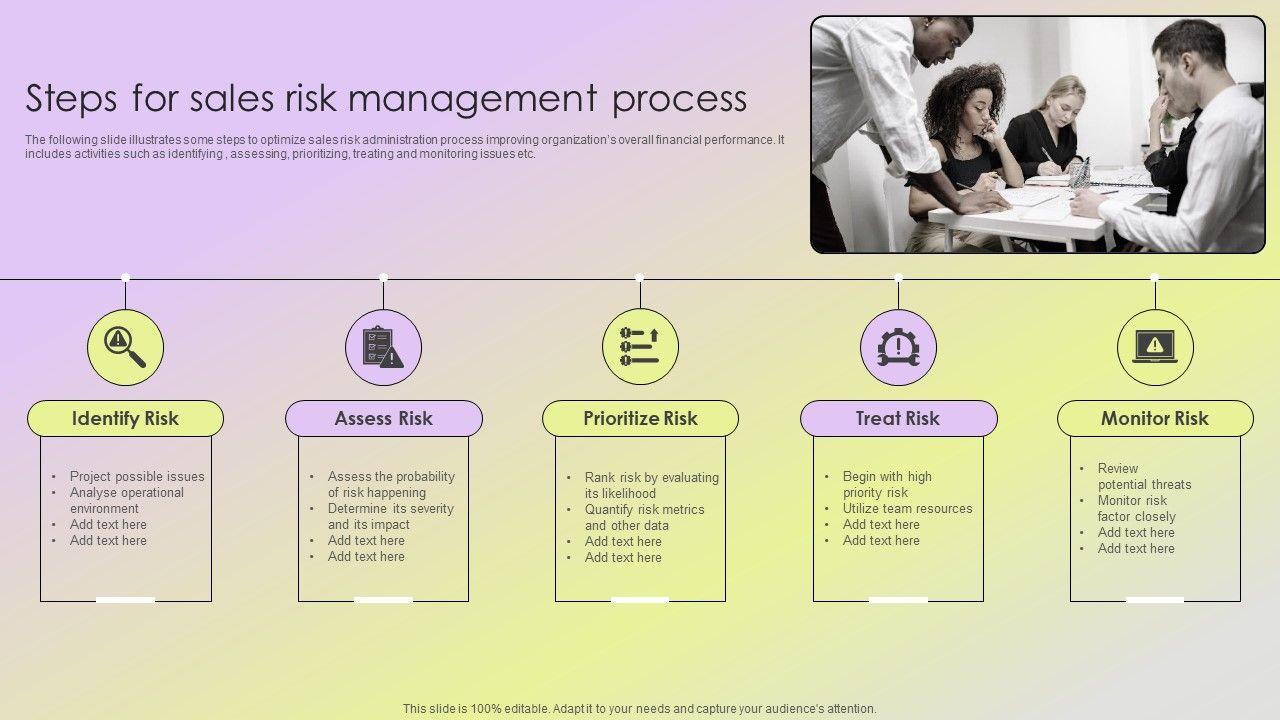 Steps for sales risk management process

The following slide illustrates some steps to optimize sales risk administration process improving organization's overall financial performance. It includes activities such as identifying , assessing, prioritizing, treating and monitoring issues etc.

Identify Risk

- Project possible issues
- Analyse operational environment
- Add text here
- Add text here

Assess Risk

- Assess the probability of risk happening
- Determine its severity and its impact
- Add text here
- Add text here

Prioritize Risk

- Rank risk by evaluating its likelihood
- Quantify risk metrics and other data
- Add text here
- Add text here

Treat Risk

- Begin with high priority risk
- Utilize team resources
- Add text here
- Add text here

Monitor Risk

- Review potential threats
- Monitor risk factor closely
- Add text here
- Add text here

This slide is 100% editable. Adapt it to your needs and capture your audience's attention.